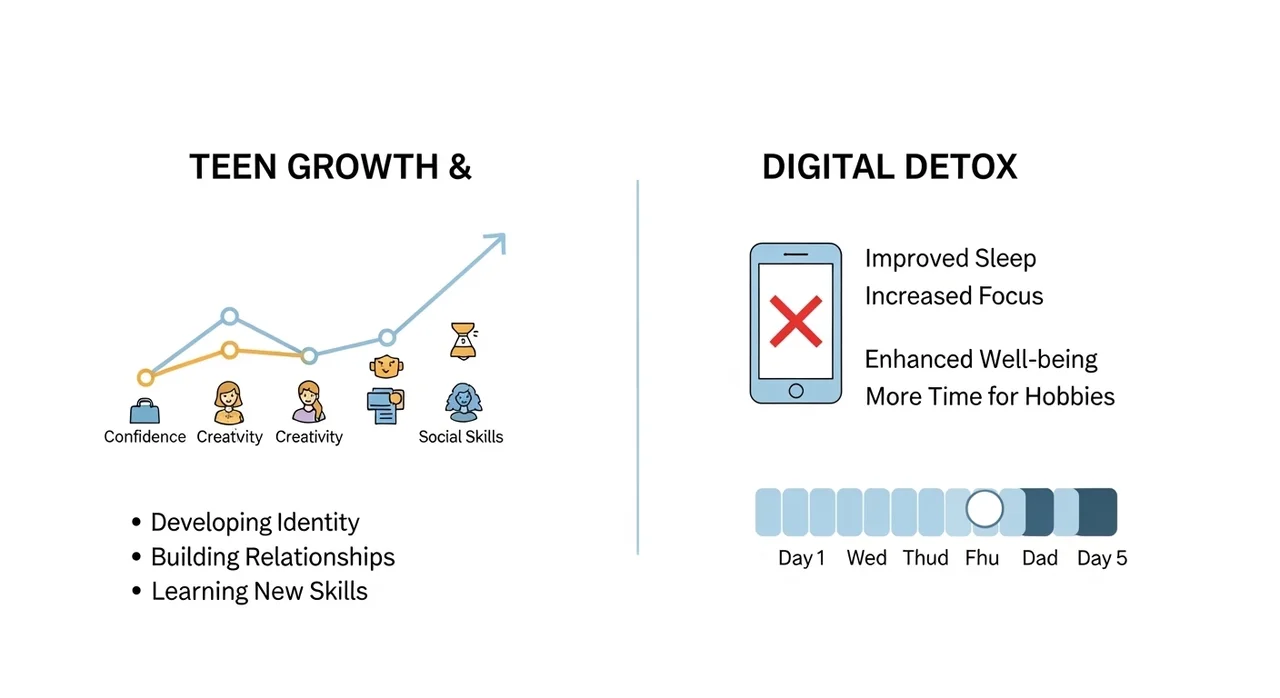 TEEN GROWTH &

Confidence Creatvity Creativity Social Skills

• Developing Identity
• Building Relationships
• Learning New Skills

DIGITAL DETOX

Improved Sleep
Increased Focus

Enhanced Well-being
More Time for Hobbies

Day 1 Wed Thud Fhu Dad Day 5